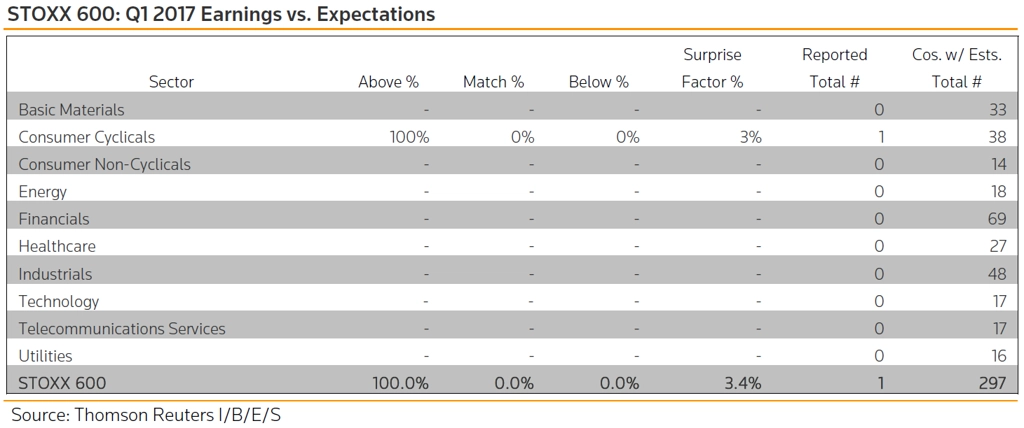 STOXX 600: Q1 2017 Earnings vs. Expectations

| Sector | Above % | Match % | Below % | Surprise Factor % | Reported Total # | Cos. w/ Ests. Total # |
|---|---|---|---|---|---|---|
| Basic Materials | - | - | - | - | 0 | 33 |
| Consumer Cyclicals | 100% | 0% | 0% | 3% | 1 | 38 |
| Consumer Non-Cyclicals | - | - | - | - | 0 | 14 |
| Energy | - | - | - | - | 0 | 18 |
| Financials | - | - | - | - | 0 | 69 |
| Healthcare | - | - | - | - | 0 | 27 |
| Industrials | - | - | - | - | 0 | 48 |
| Technology | - | - | - | - | 0 | 17 |
| Telecommunications Services | - | - | - | - | 0 | 17 |
| Utilities | - | - | - | - | 0 | 16 |
| STOXX 600 | 100.0% | 0.0% | 0.0% | 3.4% | 1 | 297 |

Source: Thomson Reuters I/B/E/S